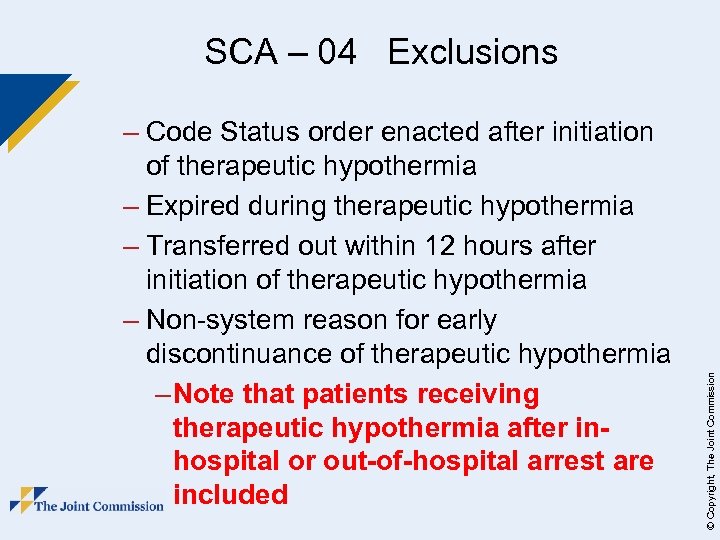 SCA – 04 Exclusions

– Code Status order enacted after initiation of therapeutic hypothermia

– Expired during therapeutic hypothermia

– Transferred out within 12 hours after initiation of therapeutic hypothermia

– Non-system reason for early discontinuance of therapeutic hypothermia

– Note that patients receiving therapeutic hypothermia after in-hospital or out-of-hospital arrest are included

The Joint Commission

© Copyright, The Joint Commission